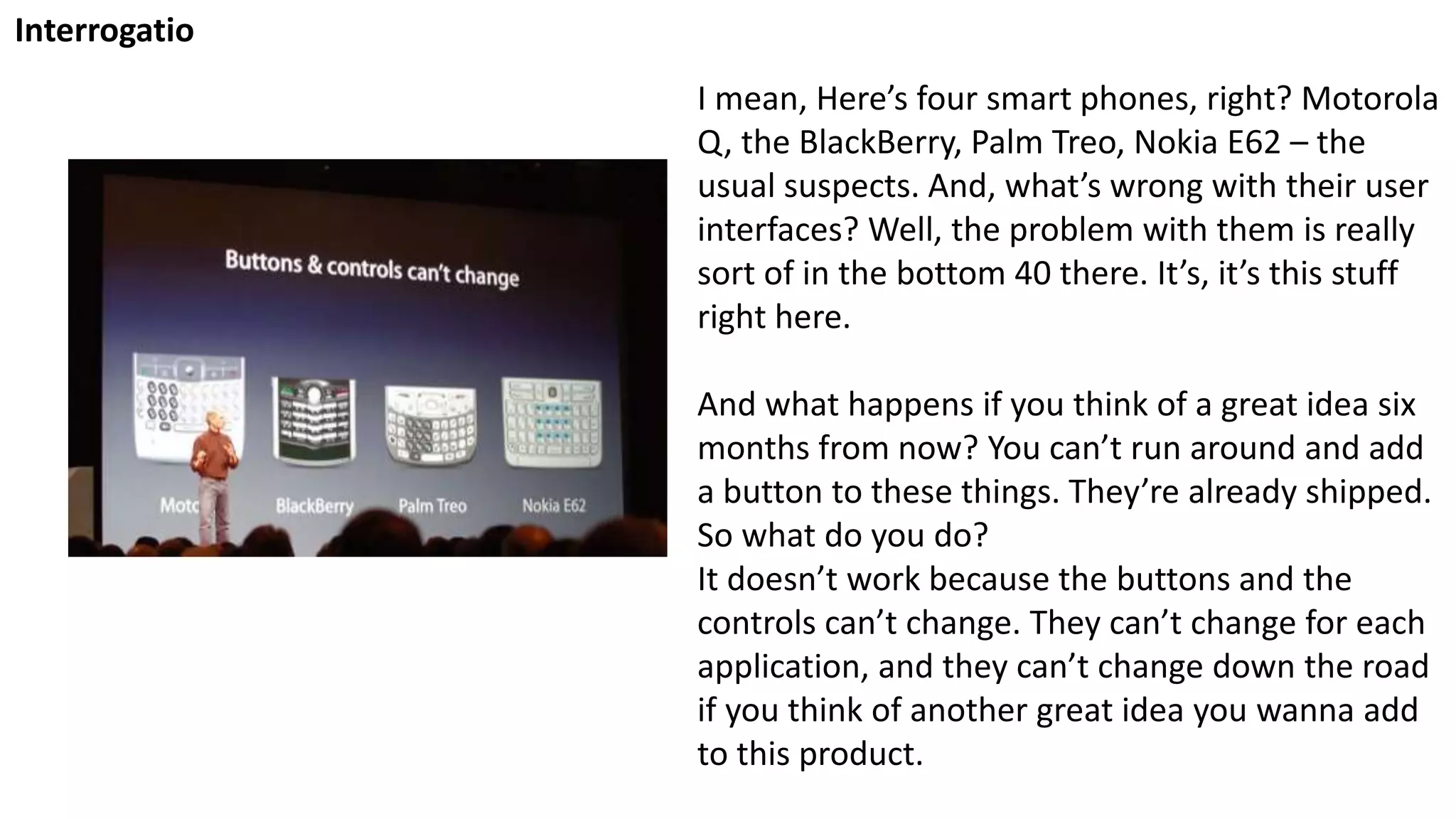 Interrogatio

Buttons & controls can't change

Motc BlackBerry Palm Treo Nokia E62

I mean, Here's four smart phones, right? Motorola Q, the BlackBerry, Palm Treo, Nokia E62 – the usual suspects. And, what's wrong with their user interfaces? Well, the problem with them is really sort of in the bottom 40 there. It's, it's this stuff right here.

And what happens if you think of a great idea six months from now? You can't run around and add a button to these things. They're already shipped. So what do you do?
It doesn't work because the buttons and the controls can't change. They can't change for each application, and they can't change down the road if you think of another great idea you wanna add to this product.